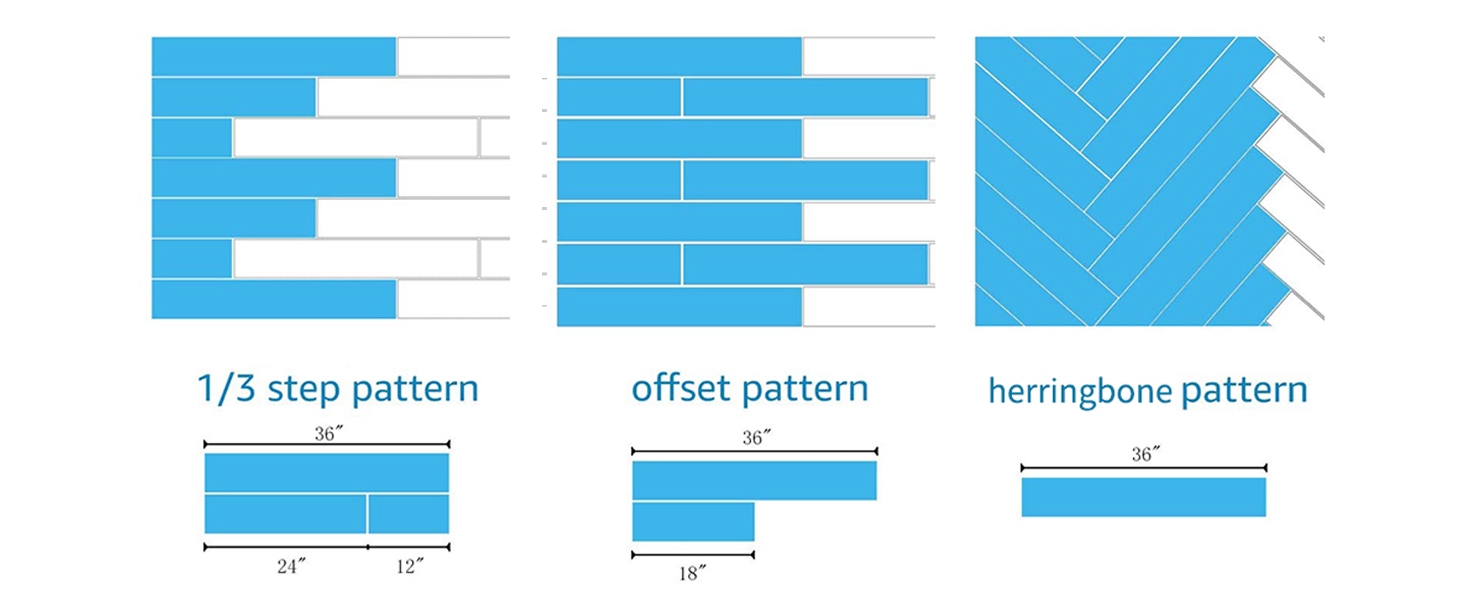 1/3 step pattern

36″

24″

12″

offset pattern

36″

18″

herringbone pattern

36″